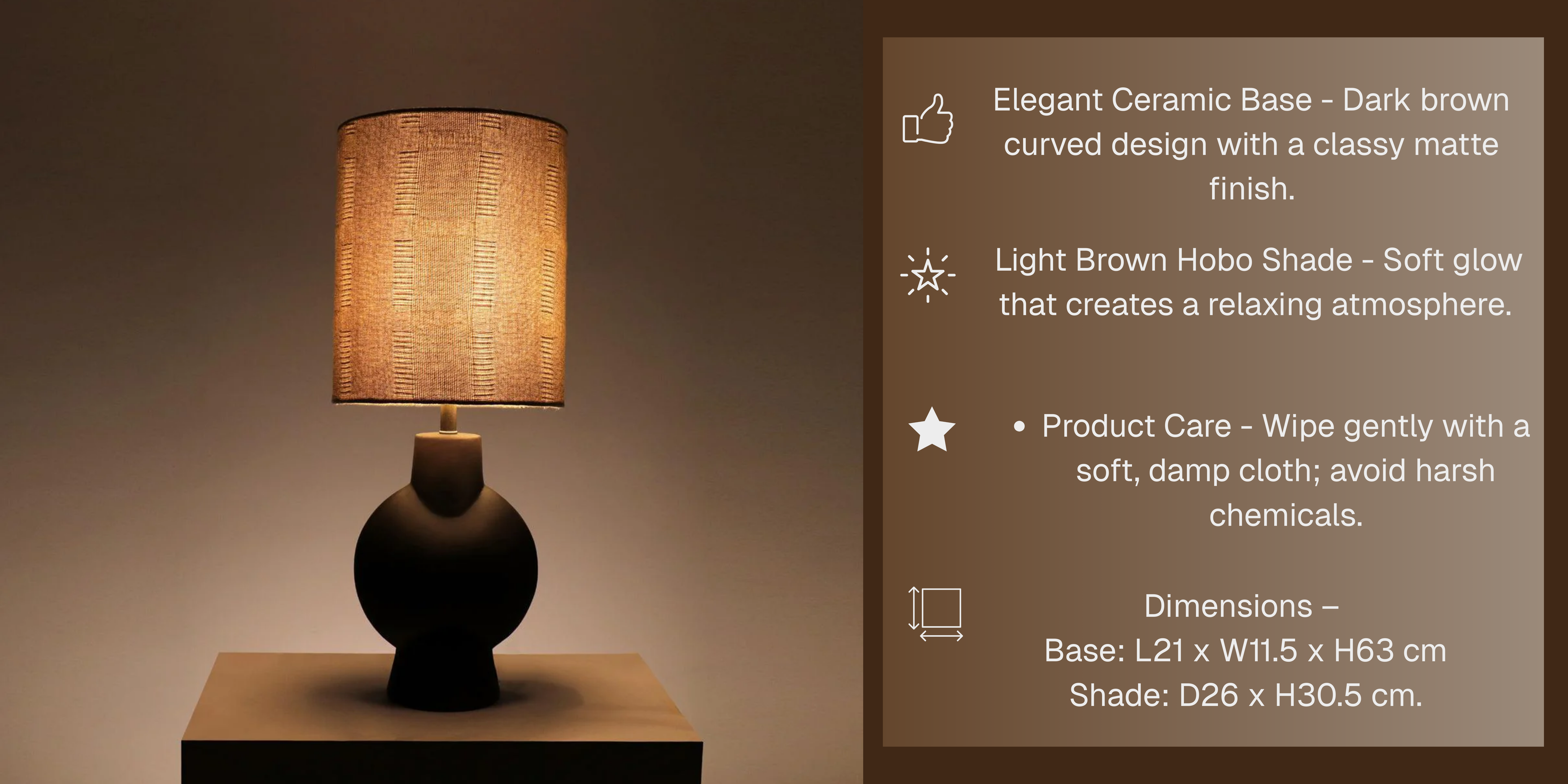 Elegant Ceramic Base - Dark brown curved design with a classy matte finish.

Light Brown Hobo Shade - Soft glow that creates a relaxing atmosphere.

• Product Care - Wipe gently with a soft, damp cloth; avoid harsh chemicals.

Dimensions –
Base: L21 x W11.5 x H63 cm
Shade: D26 x H30.5 cm.